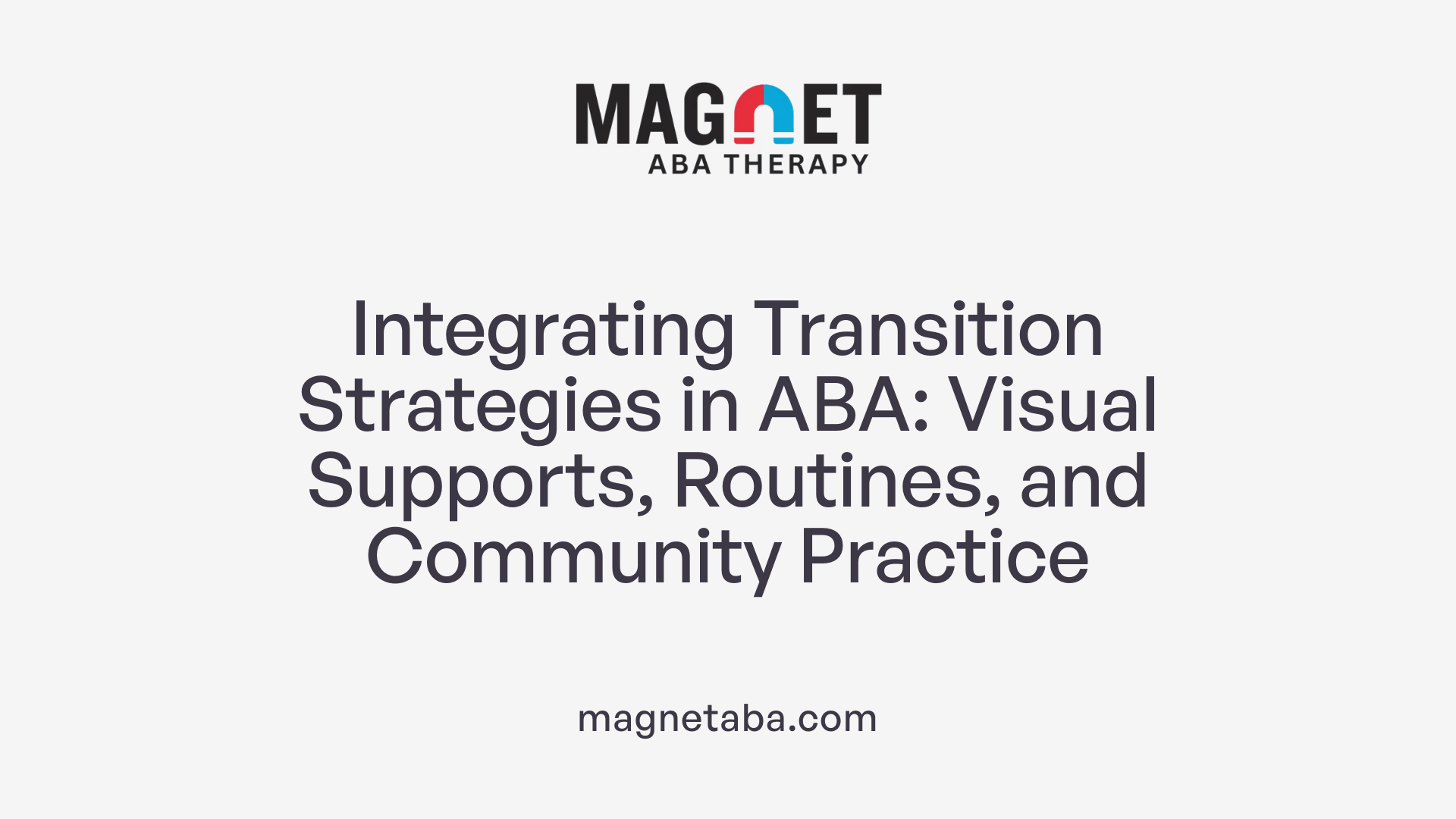 MAGNET
ABA THERAPY

Integrating Transition Strategies in ABA: Visual Supports, Routines, and Community Practice

magnetaba.com